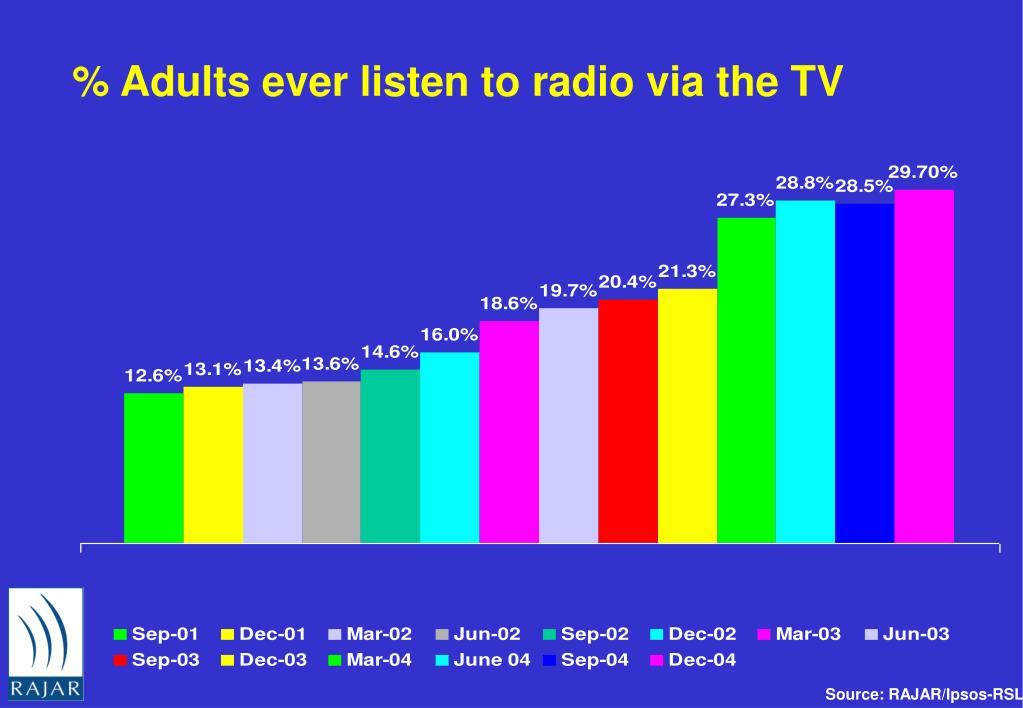 % Adults ever listen to radio via the TV

12.6% 13.1% 13.4% 13.6% 14.6% 16.0% 18.6% 19.7% 20.4% 21.3% 27.3% 28.8% 28.5% 29.70%

Sep-01 Dec-01 Mar-02 Jun-02 Sep-02 Dec-02 Mar-03 Jun-03
Sep-03 Dec-03 Mar-04 June 04 Sep-04 Dec-04

RAJAR

Source: RAJAR/Ipsos-RSL